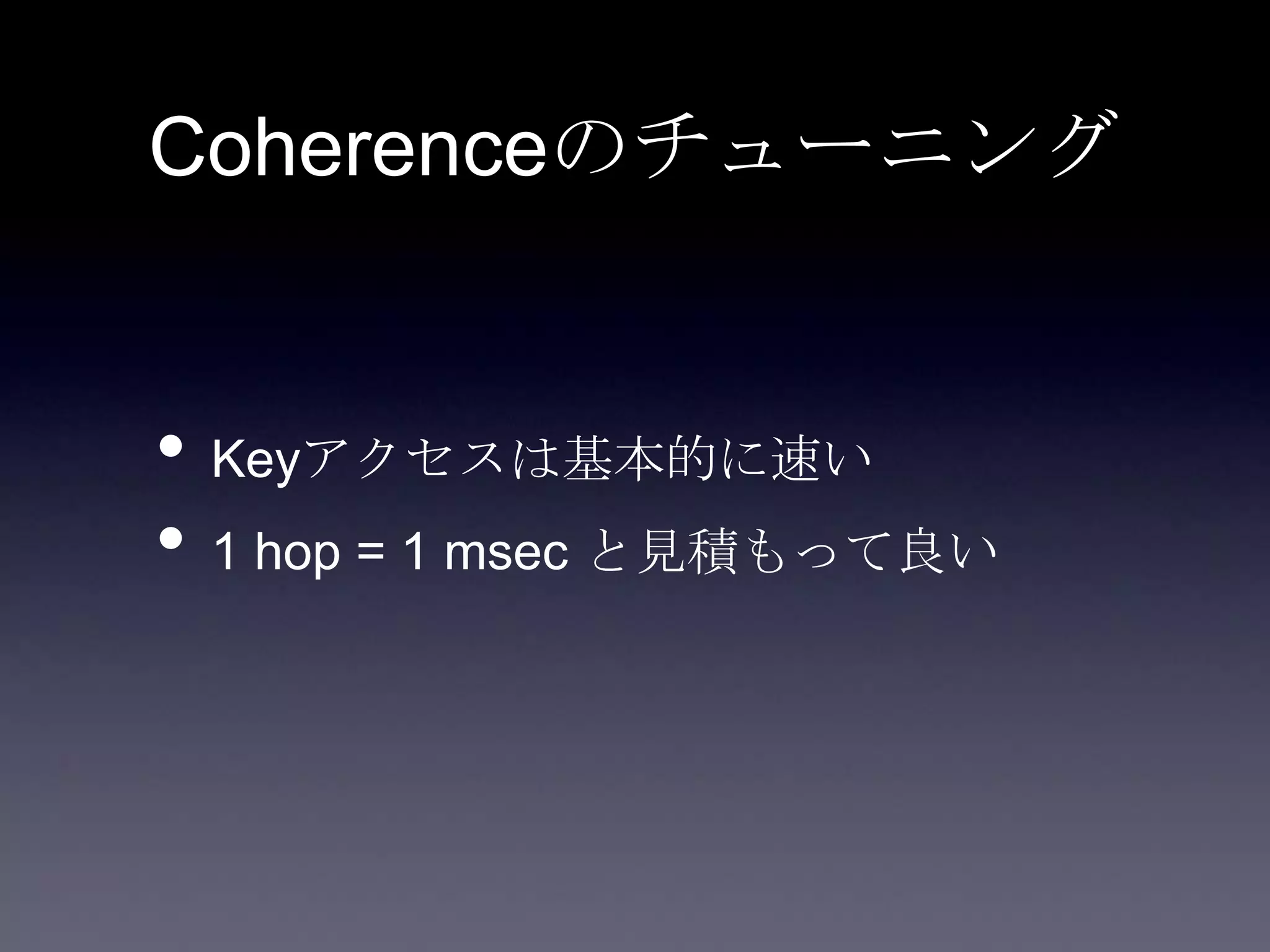 Coherenceのチューニング

• Keyアクセスは基本的に速い
• 1 hop = 1 msec と見積もって良い